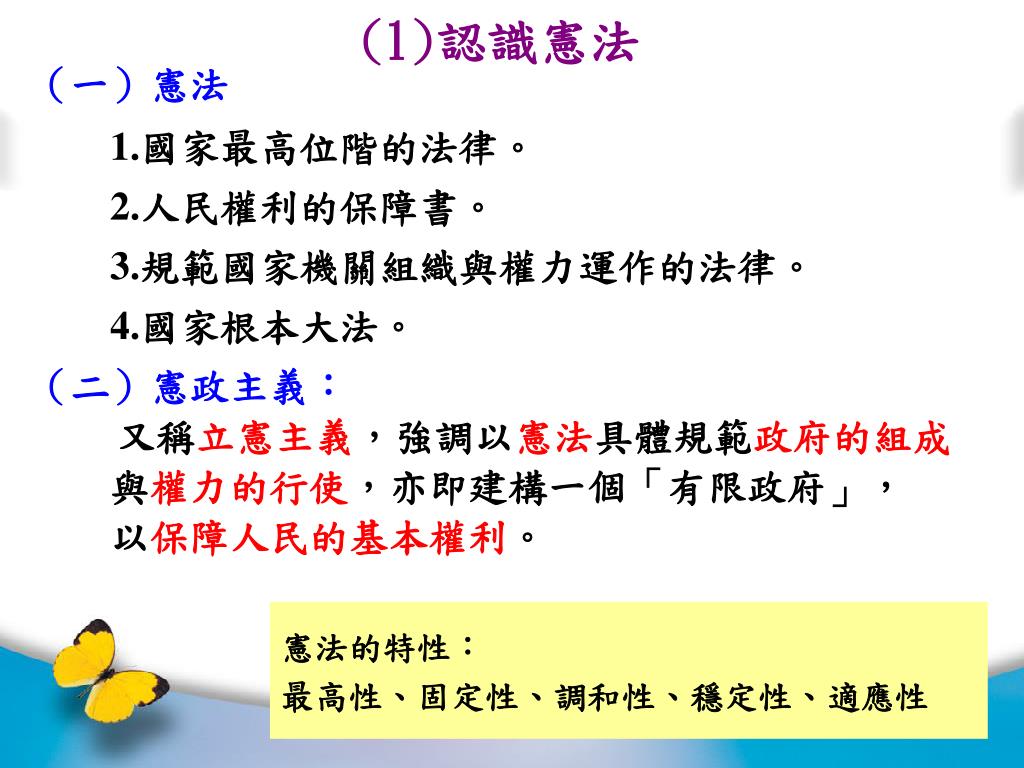 (1)認識憲法

（一）憲法

1.國家最高位階的法律。

2.人民權利的保障書。

3.規範國家機關組織與權力運作的法律。

4.國家根本大法。

（二）憲政主義：

又稱立憲主義，強調以憲法具體規範政府的組成與權力的行使，亦即建構一個「有限政府」，以保障人民的基本權利。

憲法的特性：
最高性、固定性、調和性、穩定性、適應性